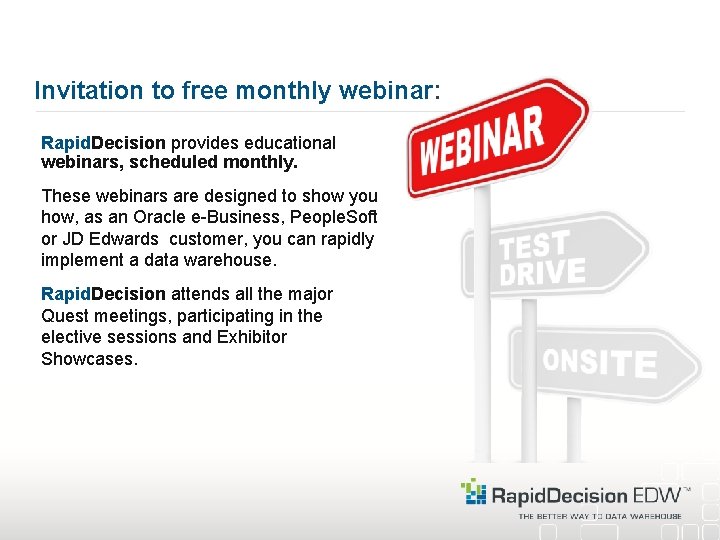 Invitation to free monthly webinar:

RapidDecision provides educational webinars, scheduled monthly.

These webinars are designed to show you how, as an Oracle e-Business, PeopleSoft or JD Edwards customer, you can rapidly implement a data warehouse.

RapidDecision attends all the major Quest meetings, participating in the elective sessions and Exhibitor Showcases.

WEBINAR

TEST DRIVE

ONSITE

RapidDecision EDW™
THE BETTER WAY TO DATA WAREHOUSE